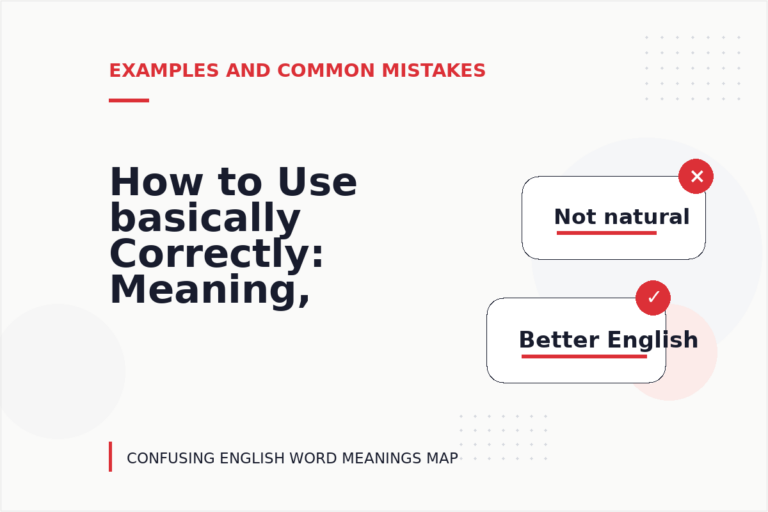 EXAMPLES AND COMMON MISTAKES

How to Use basically Correctly: Meaning,

Not natural

Better English

CONFUSING ENGLISH WORD MEANINGS MAP